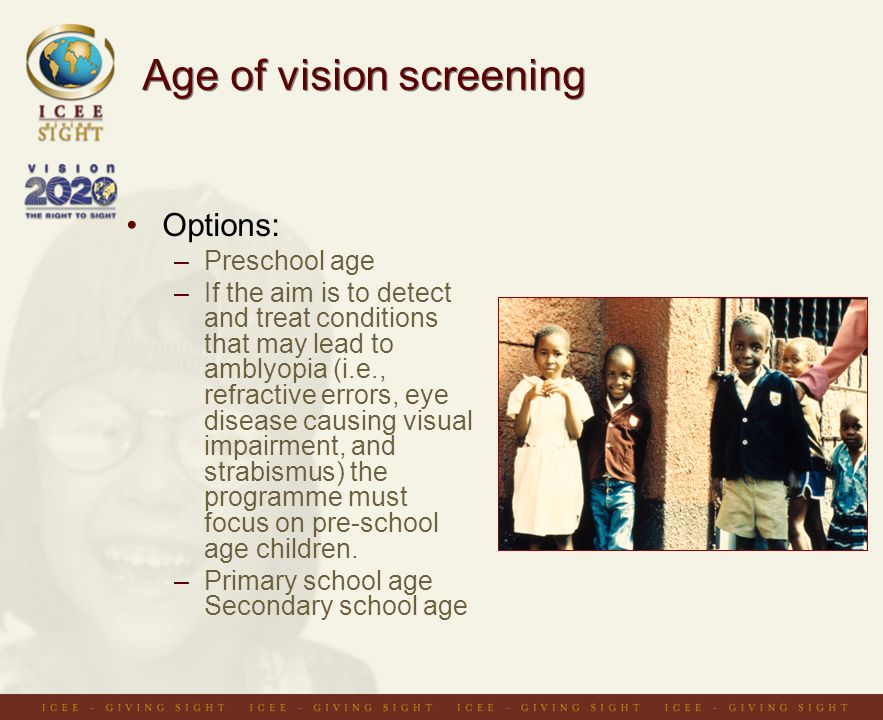 ICEE
GIVING
SIGHT

VISION
2020
THE RIGHT TO SIGHT

Age of vision screening

• Options:
– Preschool age
– If the aim is to detect and treat conditions that may lead to amblyopia (i.e., refractive errors, eye disease causing visual impairment, and strabismus) the programme must focus on pre-school age children.
– Primary school age Secondary school age

ICEE - GIVING SIGHT ICEE - GIVING SIGHT ICEE - GIVING SIGHT ICEE - GIVING SIGHT